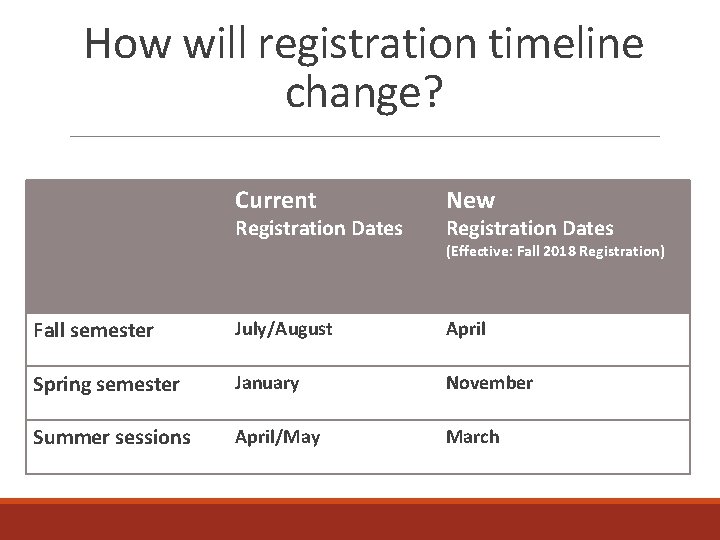 How will registration timeline change?

| | Current Registration Dates | New Registration Dates (Effective: Fall 2018 Registration) |
|---|---|---|
| Fall semester | July/August | April |
| Spring semester | January | November |
| Summer sessions | April/May | March |